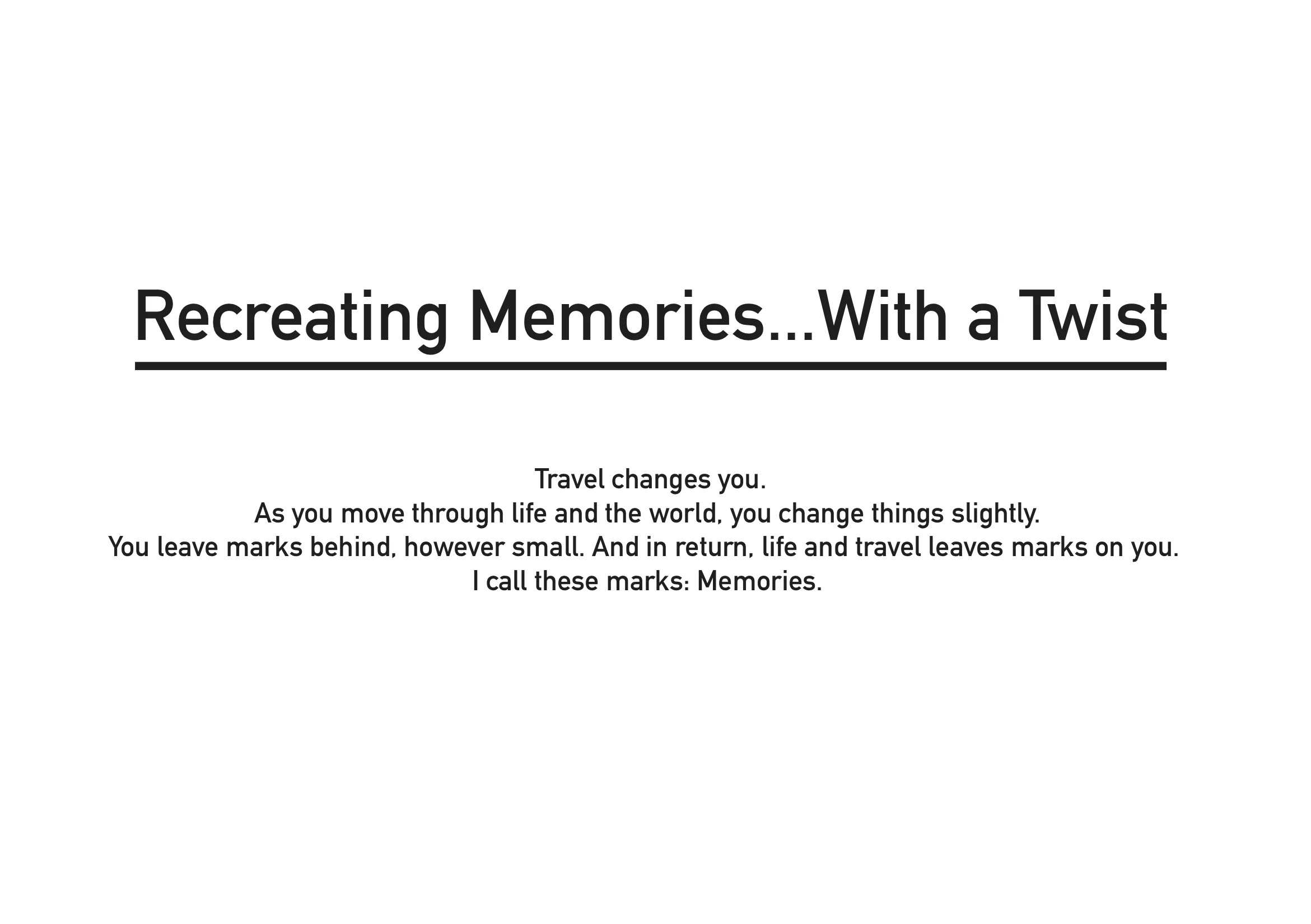 Recreating Memories...With a Twist

Travel changes you.
As you move through life and the world, you change things slightly.
You leave marks behind, however small. And in return, life and travel leaves marks on you.
I call these marks: Memories.